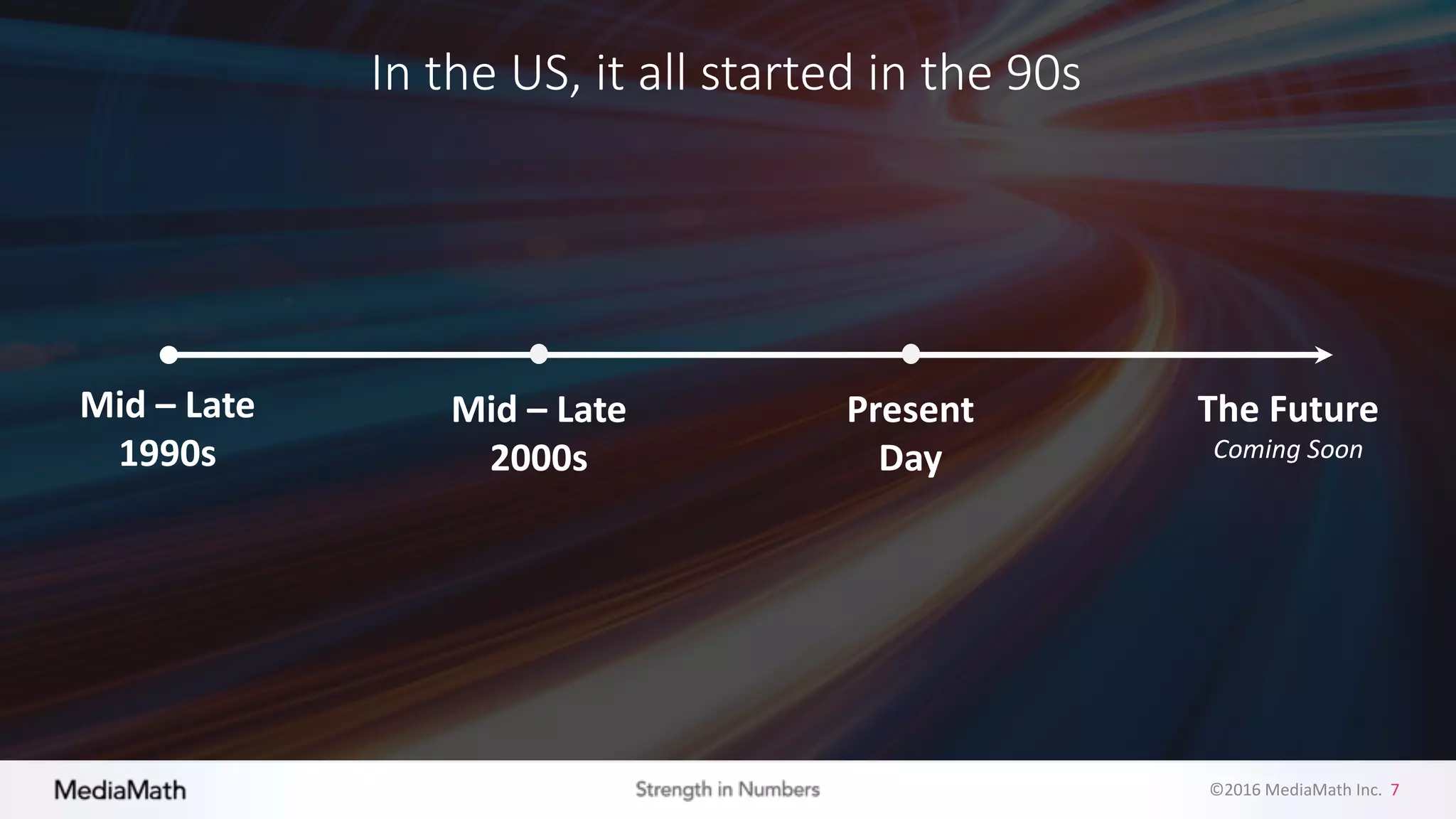 In the US, it all started in the 90s

Mid – Late
1990s

Mid – Late
2000s

Present
Day

The Future
Coming Soon

MediaMath

Strength in Numbers

©2016 MediaMath Inc. 7